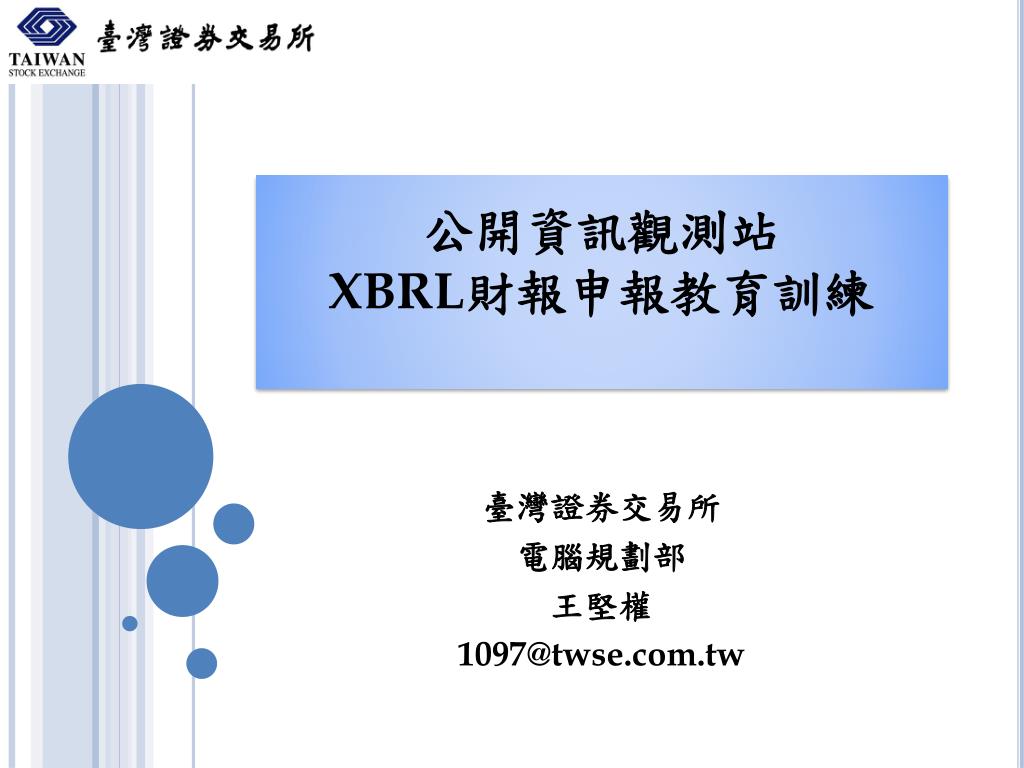 TAIWAN
STOCK EXCHANGE
臺灣證券交易所

公開資訊觀測站
XBRL財報申報教育訓練

臺灣證券交易所
電腦規劃部
王堅權
1097@twse.com.tw